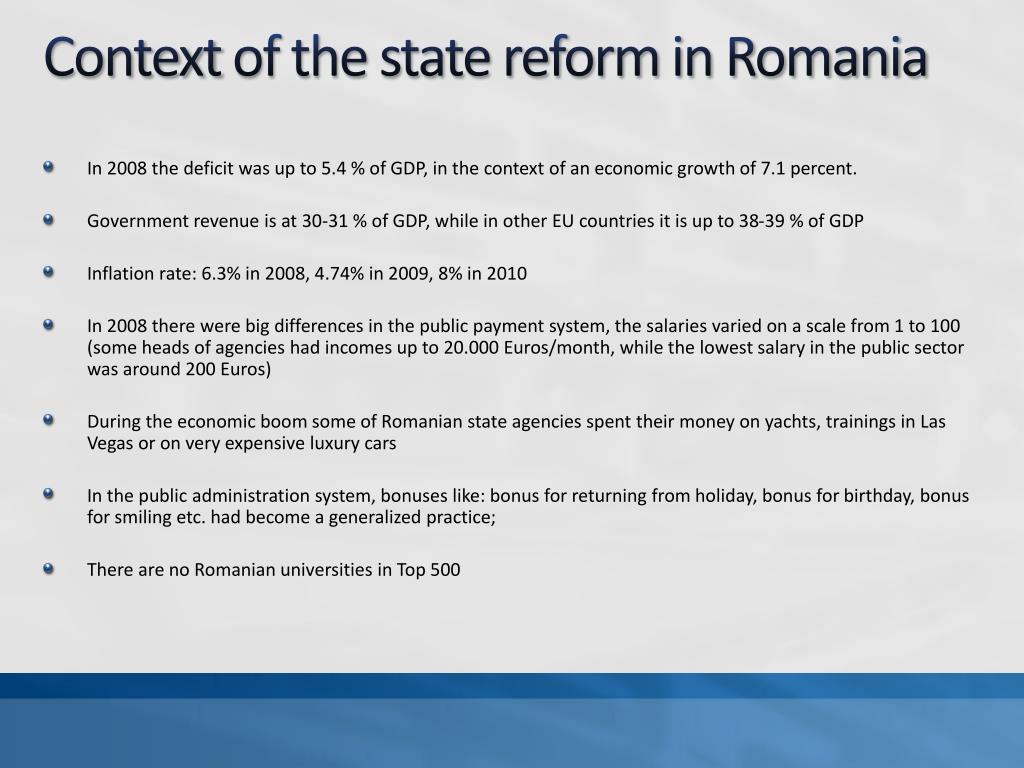 Context of the state reform in Romania

In 2008 the deficit was up to 5.4 % of GDP, in the context of an economic growth of 7.1 percent.

Government revenue is at 30-31 % of GDP, while in other EU countries it is up to 38-39 % of GDP

Inflation rate: 6.3% in 2008, 4.74% in 2009, 8% in 2010

In 2008 there were big differences in the public payment system, the salaries varied on a scale from 1 to 100 (some heads of agencies had incomes up to 20.000 Euros/month, while the lowest salary in the public sector was around 200 Euros)

During the economic boom some of Romanian state agencies spent their money on yachts, trainings in Las Vegas or on very expensive luxury cars

In the public administration system, bonuses like: bonus for returning from holiday, bonus for birthday, bonus for smiling etc. had become a generalized practice;

There are no Romanian universities in Top 500